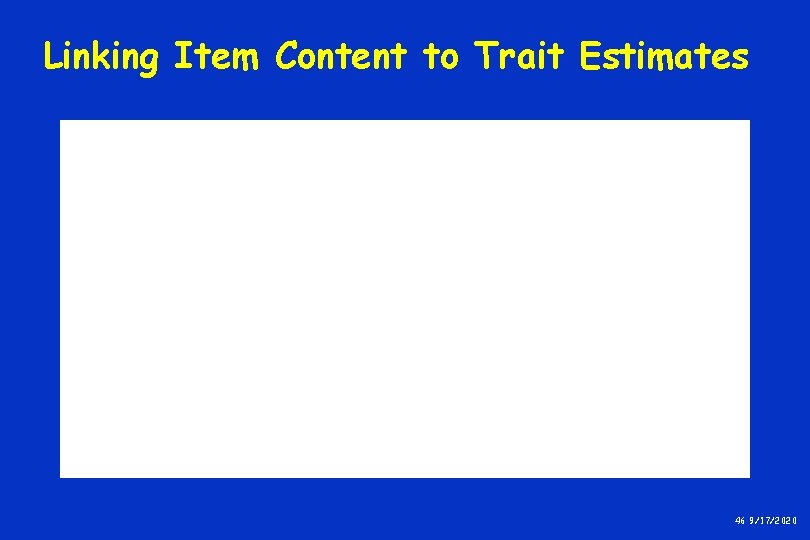 Linking Item Content to Trait Estimates

46 9/17/2020